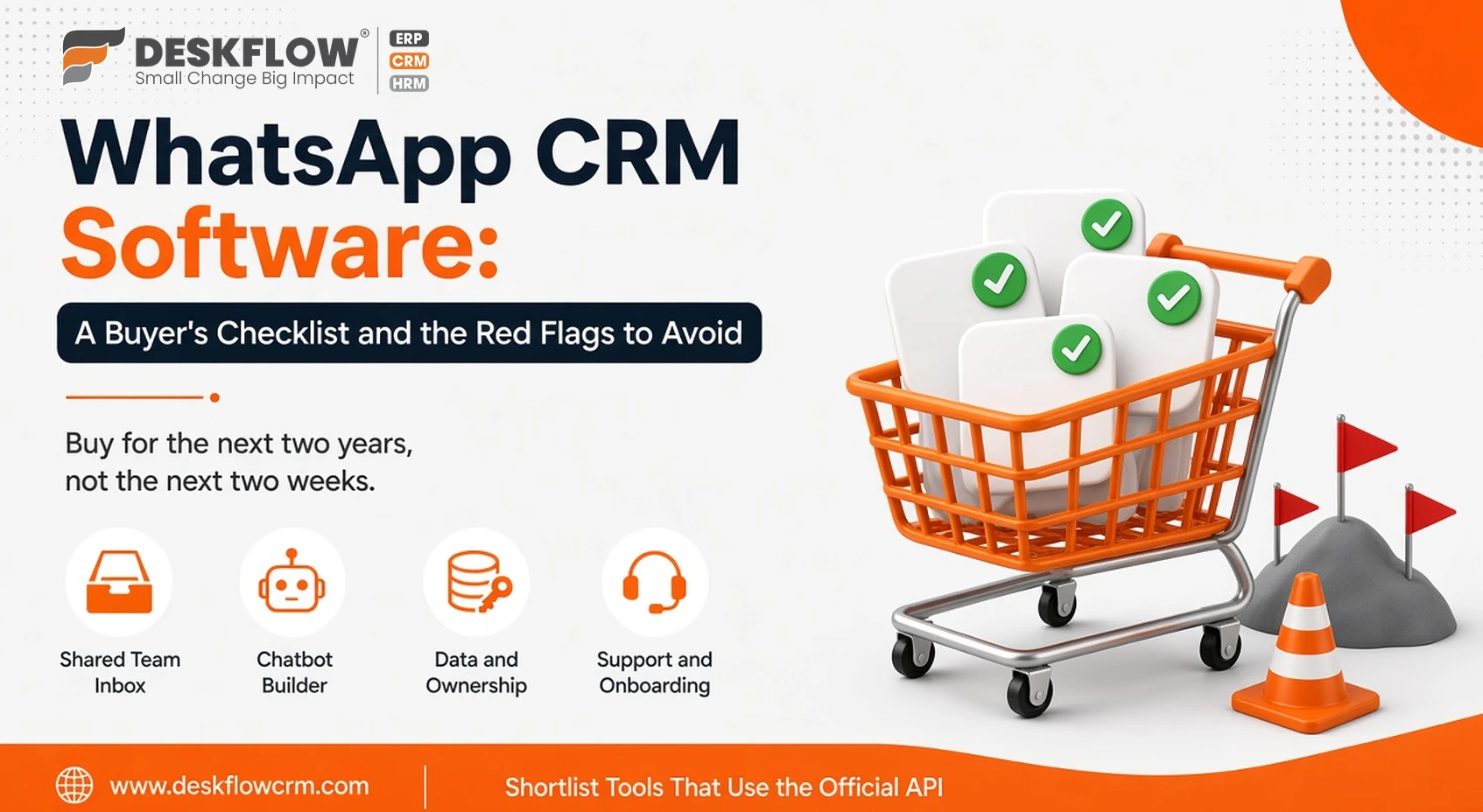 DESKFLOW®
Small Change Big Impact

ERP
CRM
HRM

WhatsApp CRM Software:

A Buyer's Checklist and the Red Flags to Avoid

Buy for the next two years, not the next two weeks.

Shared Team Inbox

Chatbot Builder

Data and Ownership

Support and Onboarding

www.deskflowcrm.com

Shortlist Tools That Use the Official API